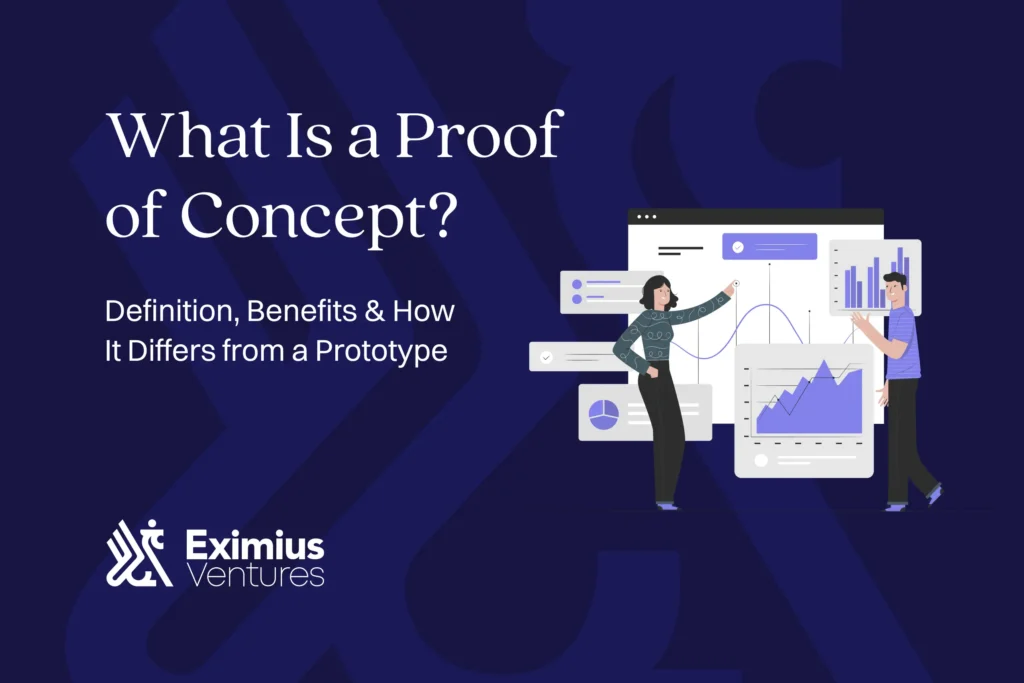 What Is a Proof of Concept?

Definition, Benefits & How It Differs from a Prototype

Eximius Ventures